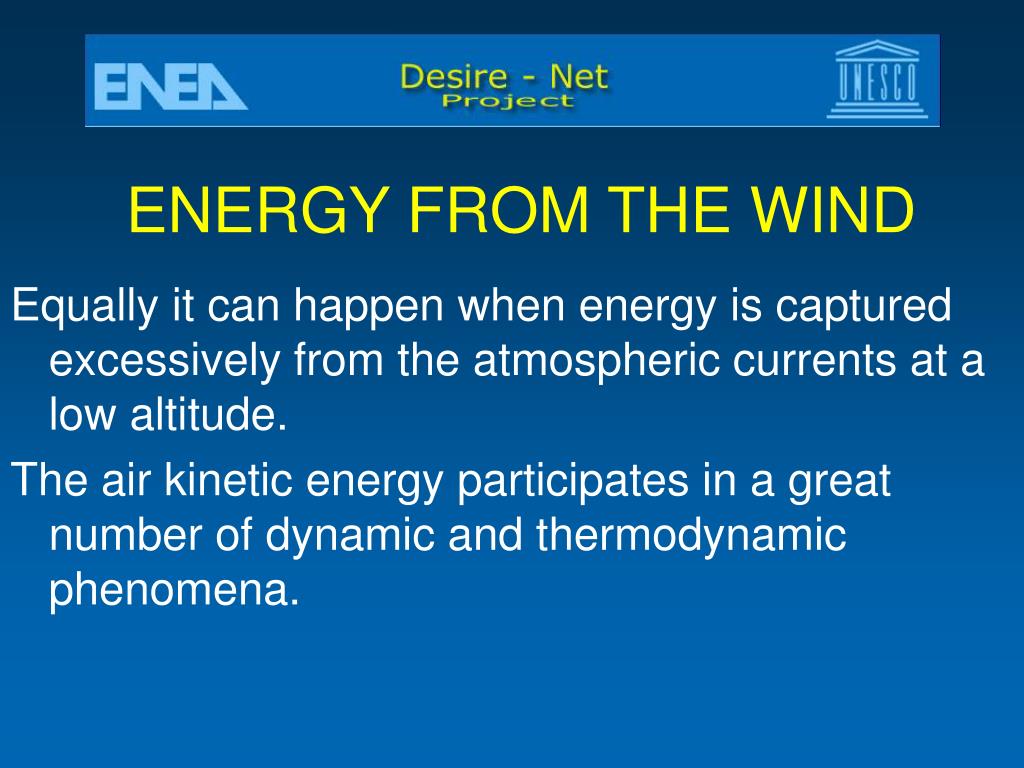 ENEA

Desire - Net
Project

UNESCO

ENERGY FROM THE WIND

Equally it can happen when energy is captured excessively from the atmospheric currents at a low altitude.

The air kinetic energy participates in a great number of dynamic and thermodynamic phenomena.